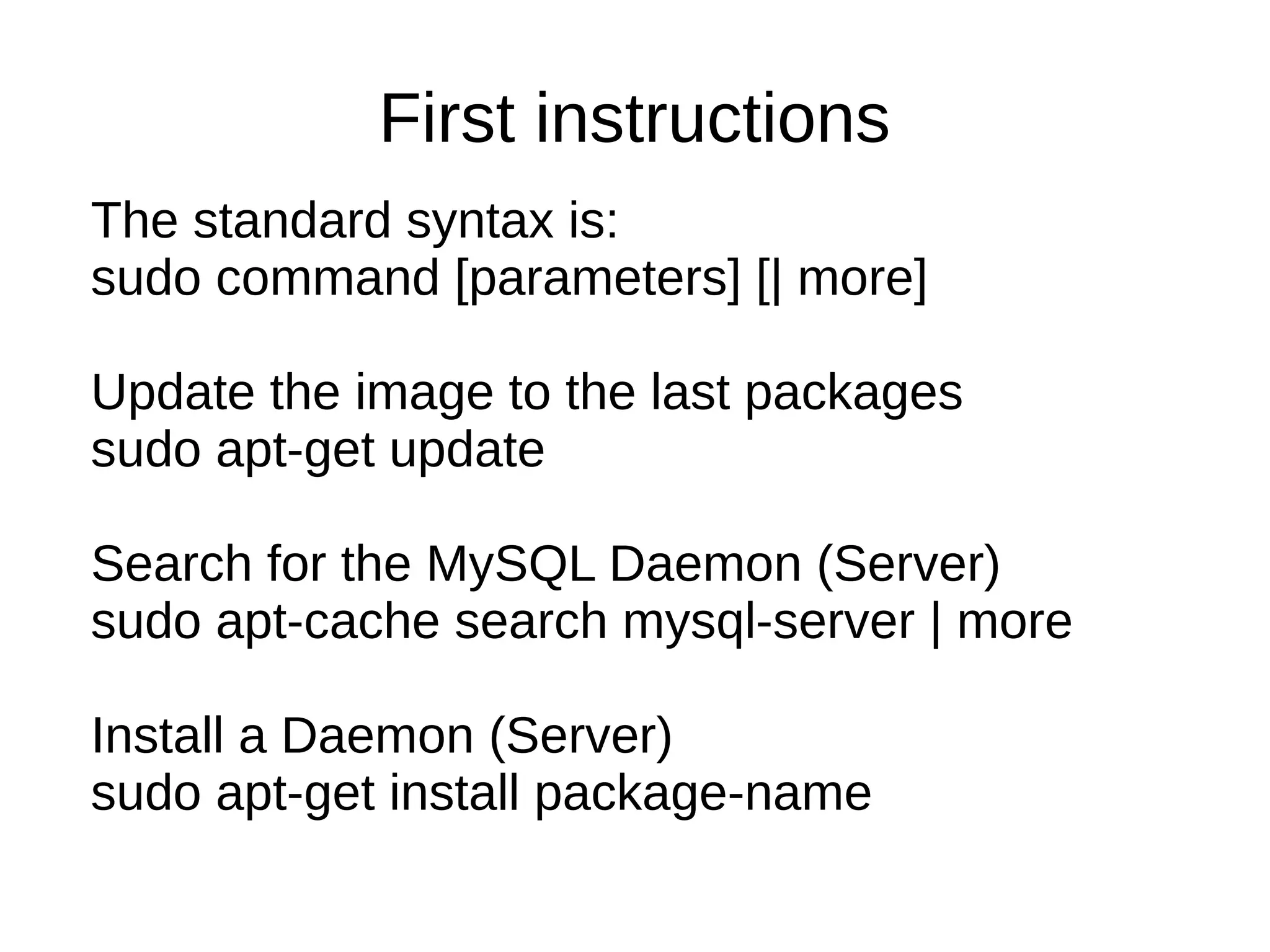 First instructions

The standard syntax is:
sudo command [parameters] [| more]

Update the image to the last packages
sudo apt-get update

Search for the MySQL Daemon (Server)
sudo apt-cache search mysql-server | more

Install a Daemon (Server)
sudo apt-get install package-name